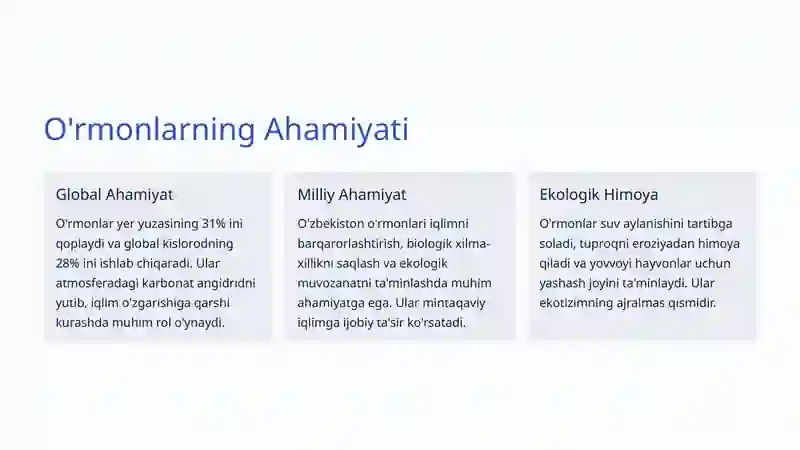 O'rmonlarning Ahamiyati

Global Ahamiyat

O'rmonlar yer yuzasining 31% ini qoplaydi va global kislorodning 28% ini ishlab chiqaradi. Ular atmosferadagi karbonat angidridni yutib, iqlim o'zgarishiga qarshi kurashda muhim rol o'ynaydi.

Milliy Ahamiyat

O'zbekiston o'rmonlari iqlimni barqarorlashtirish, biologik xilma-xillikni saqlash va ekologik muvozanatni ta'minlashda muhim ahamiyatga ega. Ular mintaqaviy iqlimga ijobiy ta'sir ko'rsatadi.

Ekologik Himoya

O'rmonlar suv aylanishini tartibga soladi, tuproqni eroziyadan himoya qiladi va yovvoyi hayvonlar uchun yashash joyini ta'minlaydi. Ular ekotizimning ajralmas qismidir.